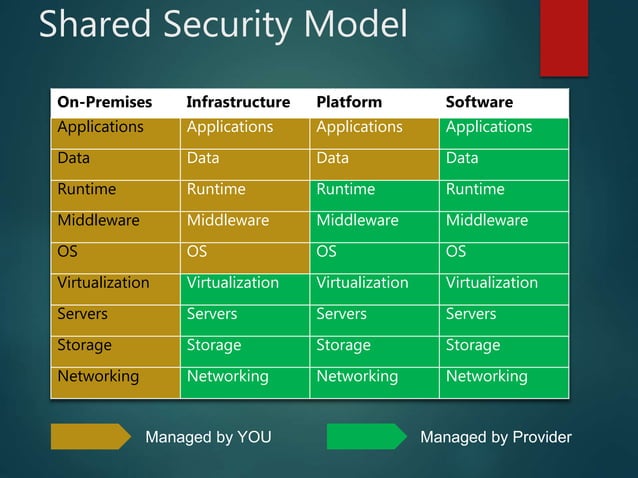 Shared Security Model

| On-Premises | Infrastructure | Platform | Software |
|---|---|---|---|
| Applications | Applications | Applications | Applications |
| Data | Data | Data | Data |
| Runtime | Runtime | Runtime | Runtime |
| Middleware | Middleware | Middleware | Middleware |
| OS | OS | OS | OS |
| Virtualization | Virtualization | Virtualization | Virtualization |
| Servers | Servers | Servers | Servers |
| Storage | Storage | Storage | Storage |
| Networking | Networking | Networking | Networking |

Managed by YOU

Managed by Provider